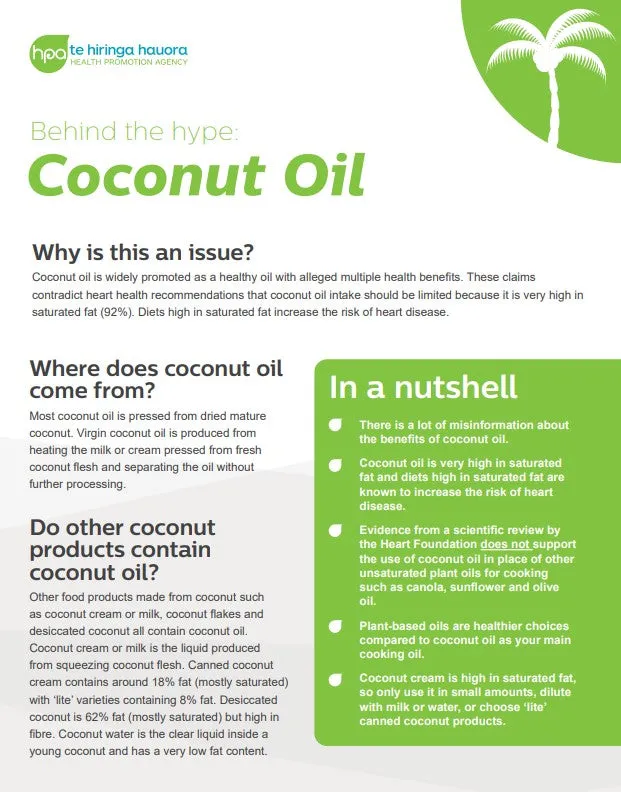 hpa te hiringa hauora
HEALTH PROMOTION AGENCY

Behind the hype:
Coconut Oil

Why is this an issue?
Coconut oil is widely promoted as a healthy oil with alleged multiple health benefits. These claims contradict heart health recommendations that coconut oil intake should be limited because it is very high in saturated fat (92%). Diets high in saturated fat increase the risk of heart disease.

Where does coconut oil come from?
Most coconut oil is pressed from dried mature coconut. Virgin coconut oil is produced from heating the milk or cream pressed from fresh coconut flesh and separating the oil without further processing.

Do other coconut products contain coconut oil?
Other food products made from coconut such as coconut cream or milk, coconut flakes and desiccated coconut all contain coconut oil. Coconut cream or milk is the liquid produced from squeezing coconut flesh. Canned coconut cream contains around 18% fat (mostly saturated) with 'lite' varieties containing 8% fat. Desiccated coconut is 62% fat (mostly saturated) but high in fibre. Coconut water is the clear liquid inside a young coconut and has a very low fat content.

In a nutshell
There is a lot of misinformation about the benefits of coconut oil.
Coconut oil is very high in saturated fat and diets high in saturated fat are known to increase the risk of heart disease.
Evidence from a scientific review by the Heart Foundation does not support the use of coconut oil in place of other unsaturated plant oils for cooking such as canola, sunflower and olive oil.
Plant-based oils are healthier choices compared to coconut oil as your main cooking oil.
Coconut cream is high in saturated fat, so only use it in small amounts, dilute with milk or water, or choose 'lite' canned coconut products.